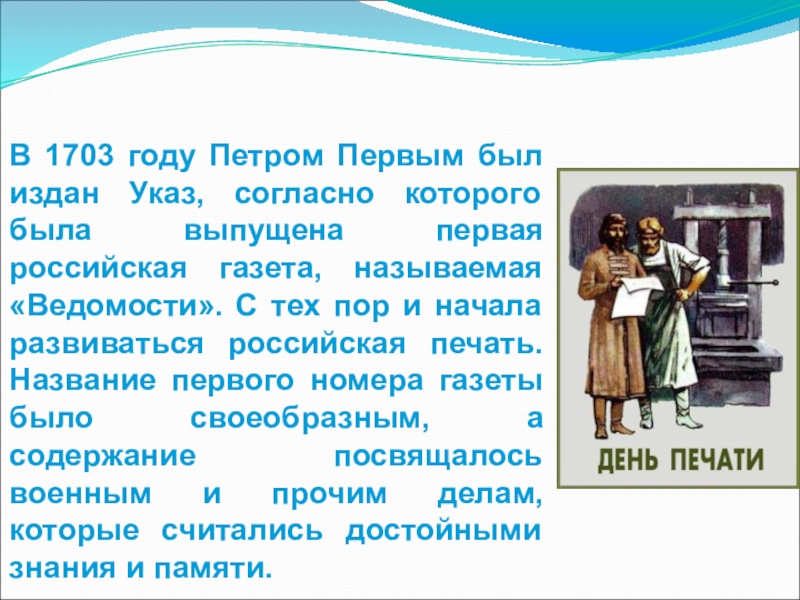 В 1703 году Петром Первым был издан Указ, согласно которого была выпущена первая российская газета, называемая «Ведомости». С тех пор и начала развиваться российская печать. Название первого номера газеты было своеобразным, а содержание посвящалось военным и прочим делам, которые считались достойными знания и памяти.

ДЕНЬ ПЕЧАТИ